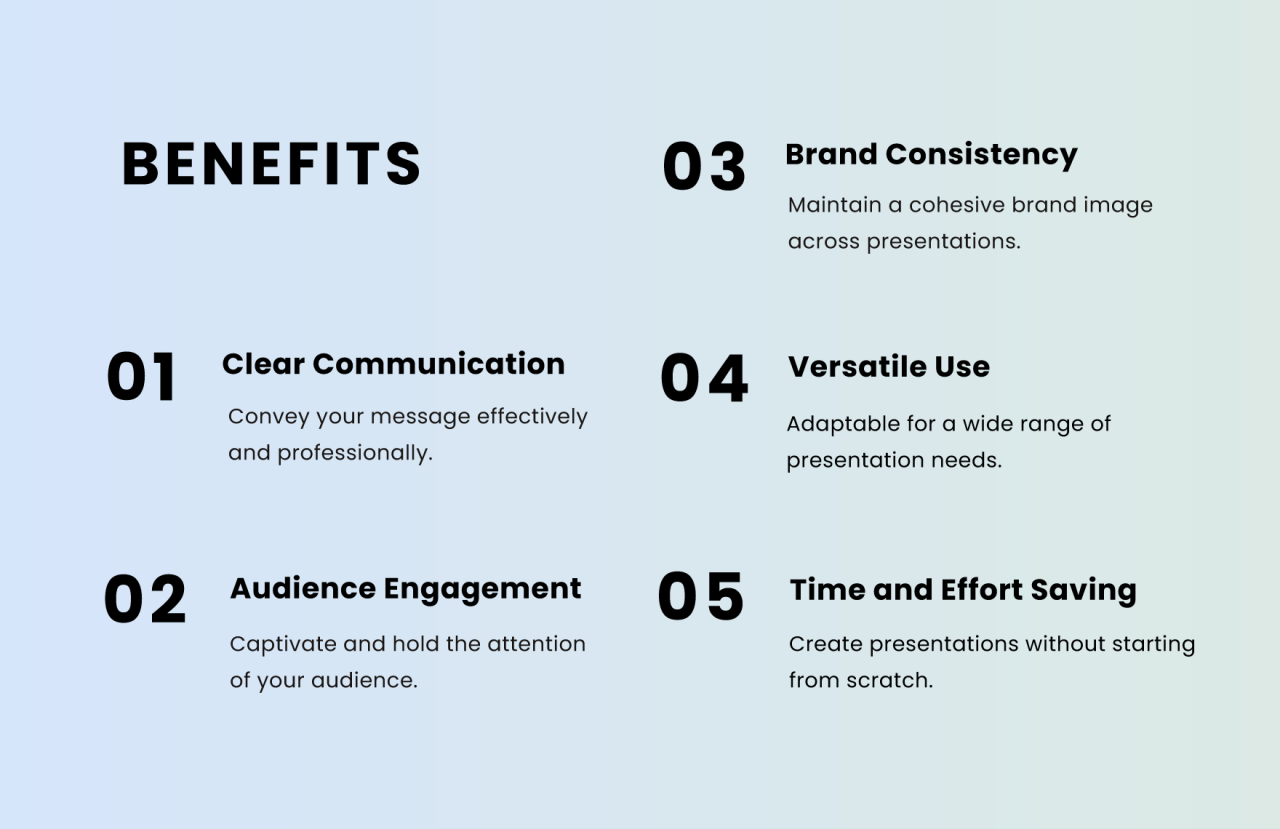 BENEFITS

01 Clear Communication

Convey your message effectively and professionally.

02 Audience Engagement

Captivate and hold the attention of your audience.

03 Brand Consistency

Maintain a cohesive brand image across presentations.

04 Versatile Use

Adaptable for a wide range of presentation needs.

05 Time and Effort Saving

Create presentations without starting from scratch.